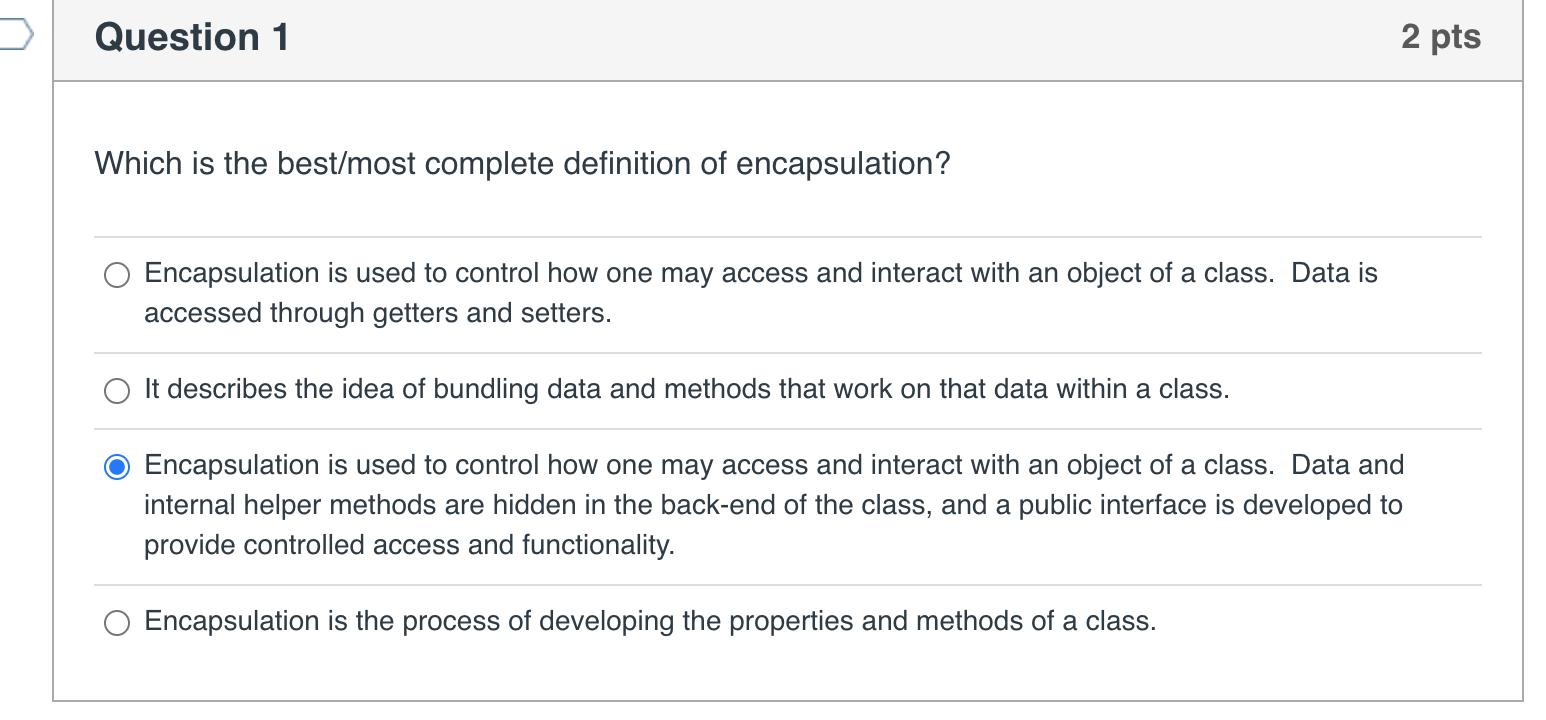 Question 1

2 pts

Which is the best/most complete definition of encapsulation?

Encapsulation is used to control how one may access and interact with an object of a class. Data is accessed through getters and setters.

It describes the idea of bundling data and methods that work on that data within a class.

Encapsulation is used to control how one may access and interact with an object of a class. Data and internal helper methods are hidden in the back-end of the class, and a public interface is developed to provide controlled access and functionality.

Encapsulation is the process of developing the properties and methods of a class.